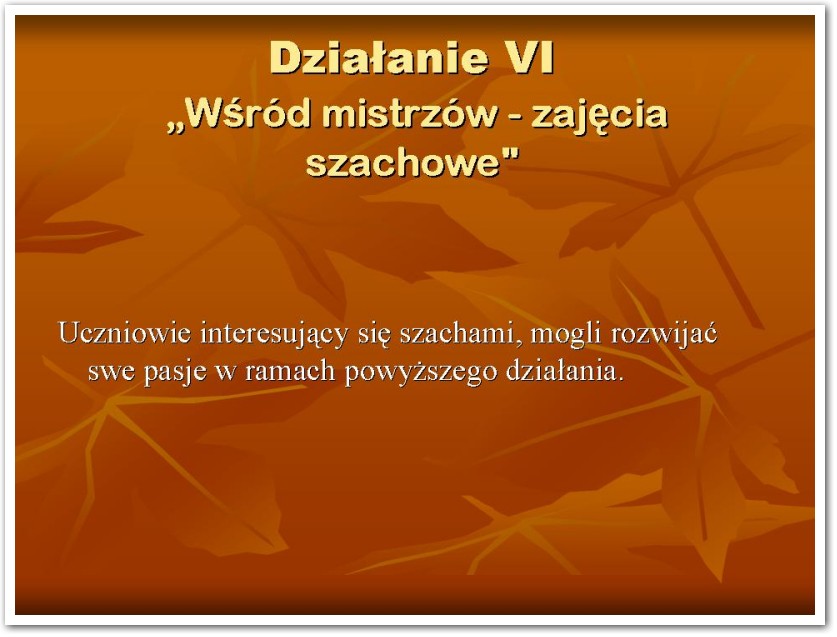 Działanie VI
„Wśród mistrzów - zajęcia szachowe"

Uczniowie interesujący się szachami, mogli rozwijać swe pasje w ramach powyższego działania.